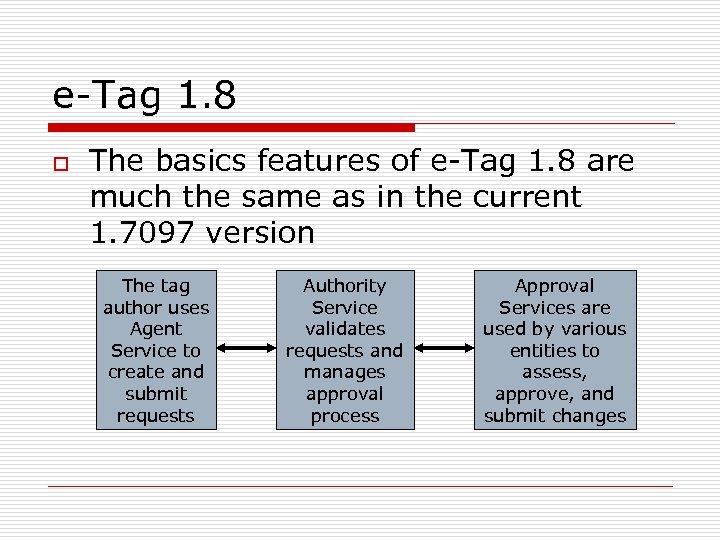 e-Tag 1.8

The basics features of e-Tag 1.8 are much the same as in the current 1.7097 version

The tag author uses Agent Service to create and submit requests

Authority Service validates requests and manages approval process

Approval Services are used by various entities to assess, approve, and submit changes